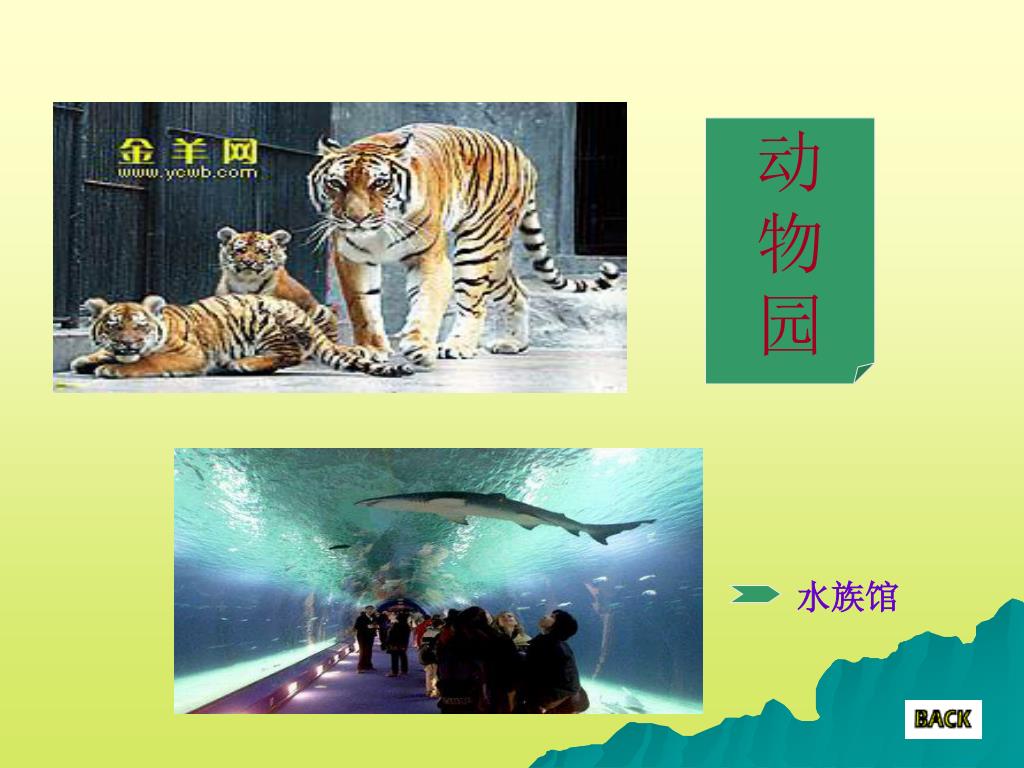 金羊网
www.ycwb.com

动物园

水族馆

BACK